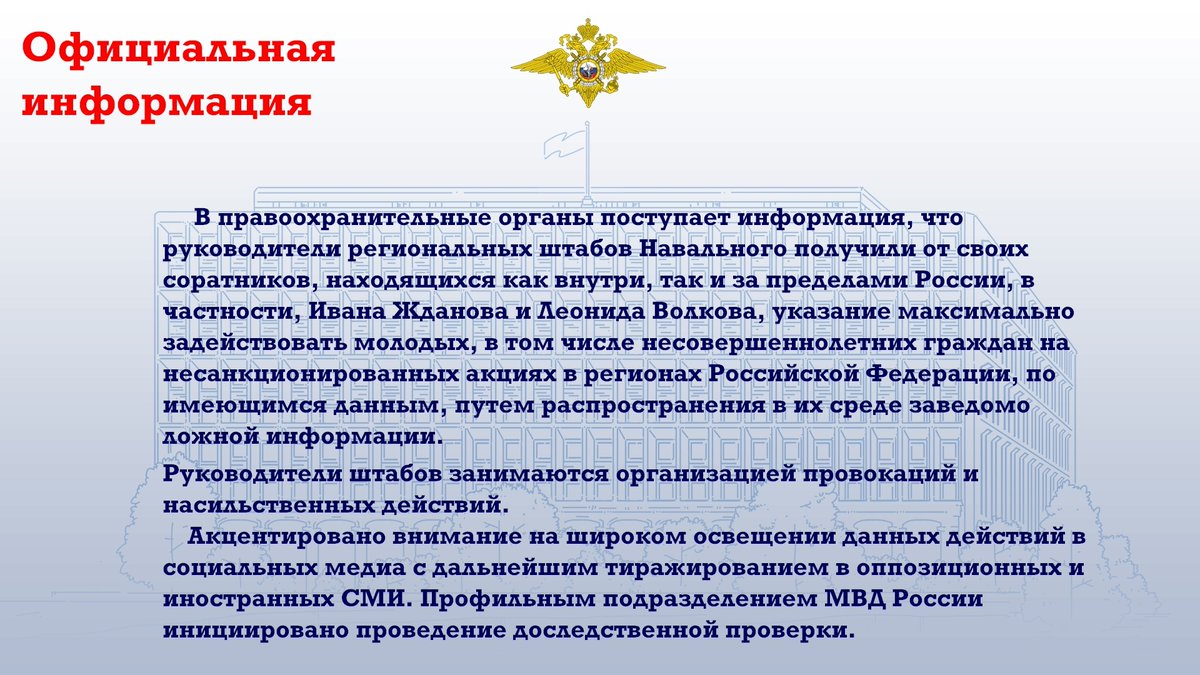 Официальная информация

В правоохранительные органы поступает информация, что руководители региональных штабов Навального получили от своих соратников, находящихся как внутри, так и за пределами России, в частности, Ивана Жданова и Леонида Волкова, указание максимально задействовать молодых, в том числе несовершеннолетних граждан на несанкционированных акциях в регионах Российской Федерации, по имеющимся данным, путем распространения в их среде заведомо ложной информации.
Руководители штабов занимаются организацией провокаций и насильственных действий.

Акцентировано внимание на широком освещении данных действий в социальных медиа с дальнейшим тиражированием в оппозиционных и иностранных СМИ. Профильным подразделением МВД России инициировано проведение доследственной проверки.